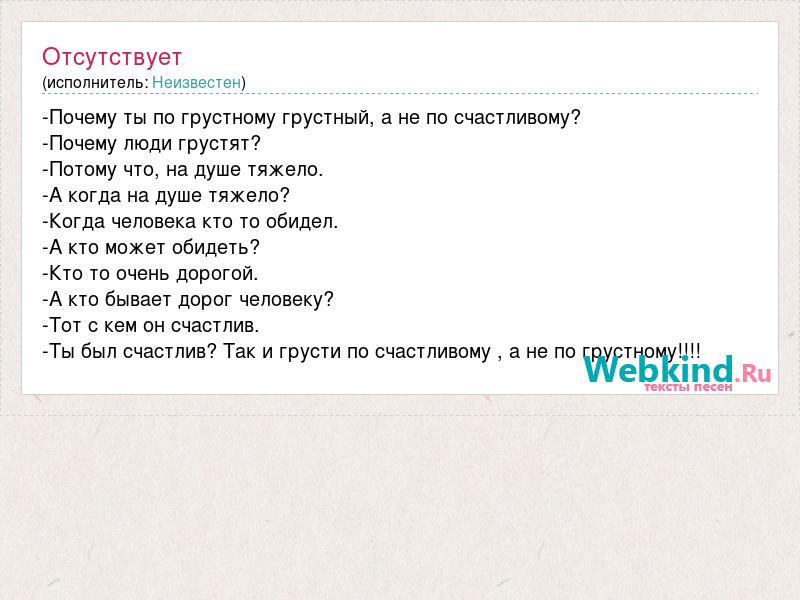 Отсутствует
(исполнитель: Неизвестен)

-Почему ты по грустному грустный, а не по счастливому?
-Почему люди грустят?
-Потому что, на душе тяжело.
-А когда на душе тяжело?
-Когда человека кто то обидел.
-А кто может обидеть?
-Кто то очень дорогой.
-А кто бывает дорог человеку?
-Тот с кем он счастлив.
-Ты был счастлив? Так и грусти по счастливому , а не по грустному!!!!

Webkind.Ru
тексты песен